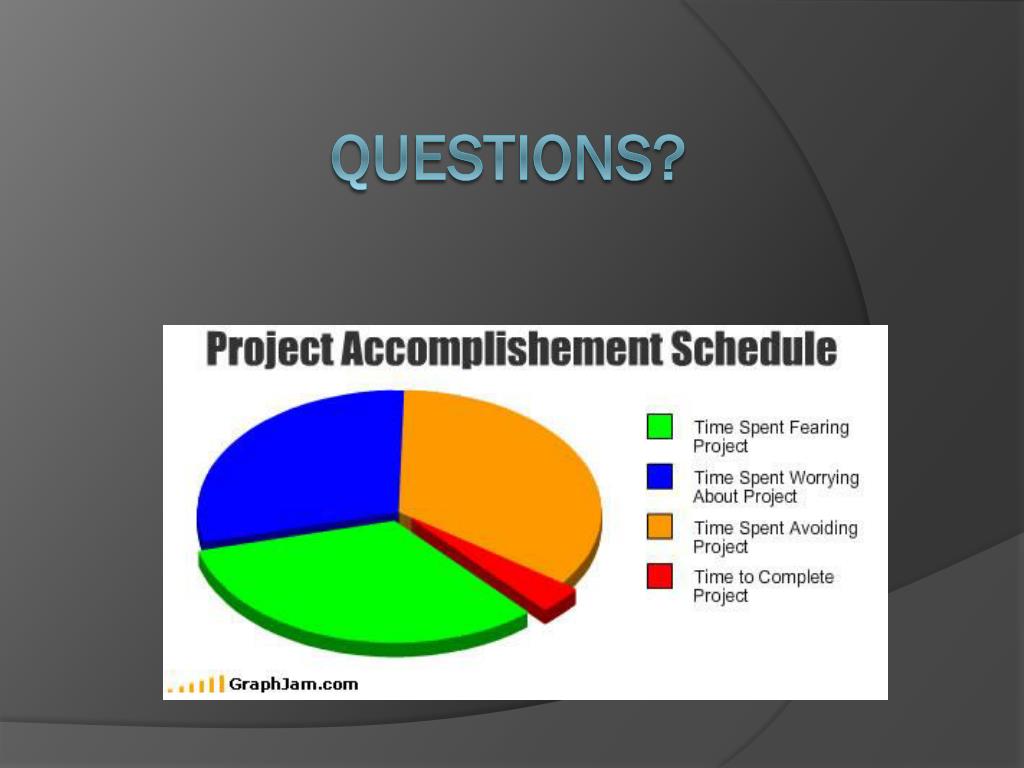 QUESTIONS?

Project Accomplishement Schedule

Time Spent Fearing Project

Time Spent Worrying About Project

Time Spent Avoiding Project

Time to Complete Project

GraphJam.com